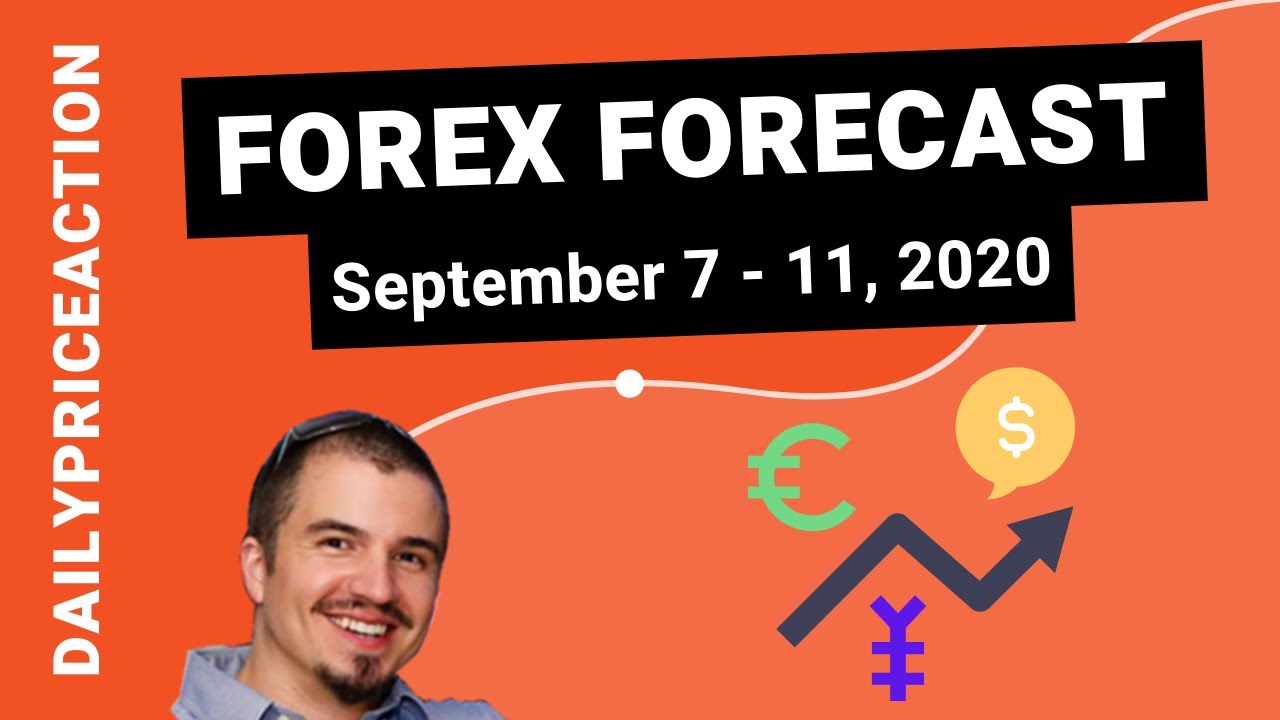 DAILYPRICEACTION

FOREX FORECAST

September 7 - 11, 2020

€

$

¥